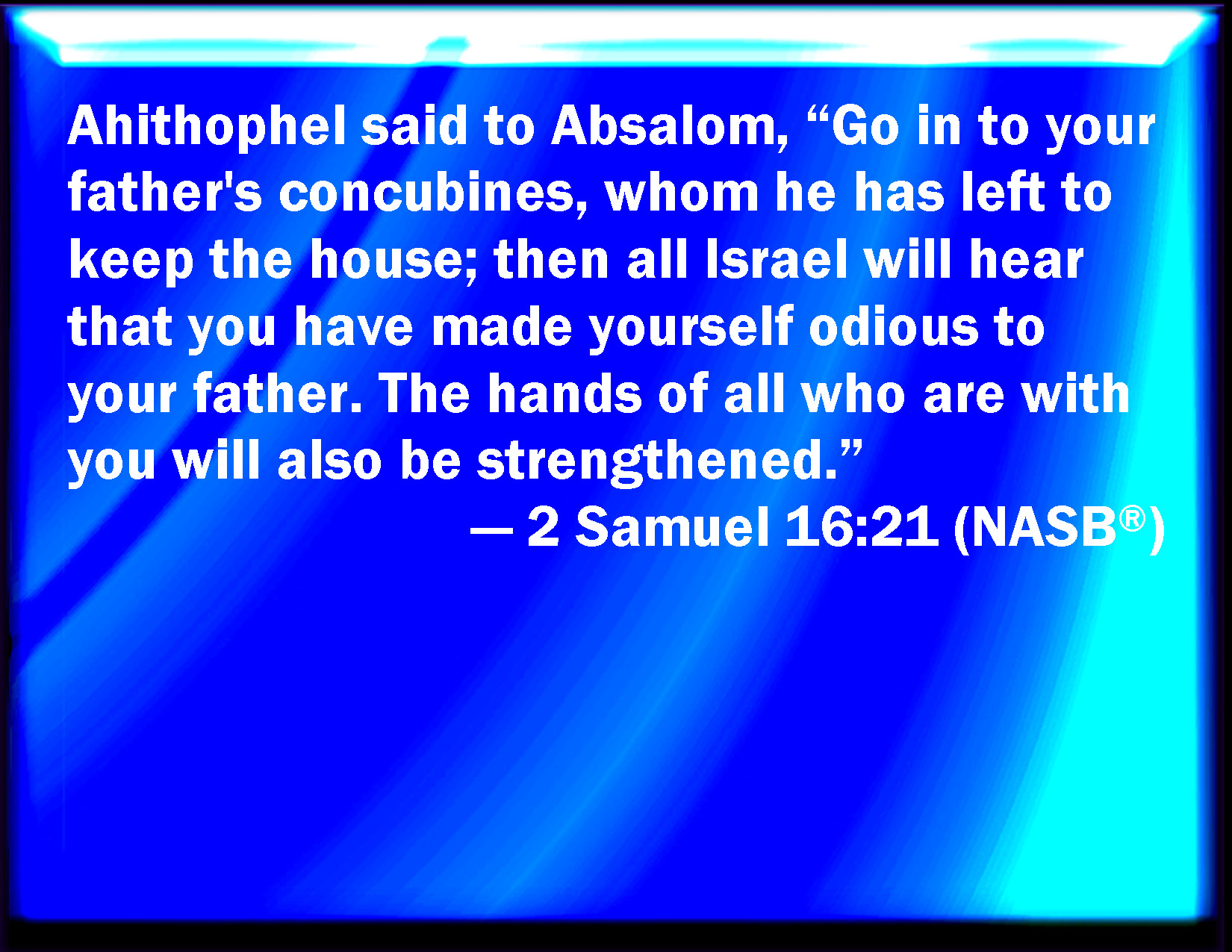 Ahithophel said to Absalom, “Go in to your father's concubines, whom he has left to keep the house; then all Israel will hear that you have made yourself odious to your father. The hands of all who are with you will also be strengthened.”

— 2 Samuel 16:21 (NASB®)